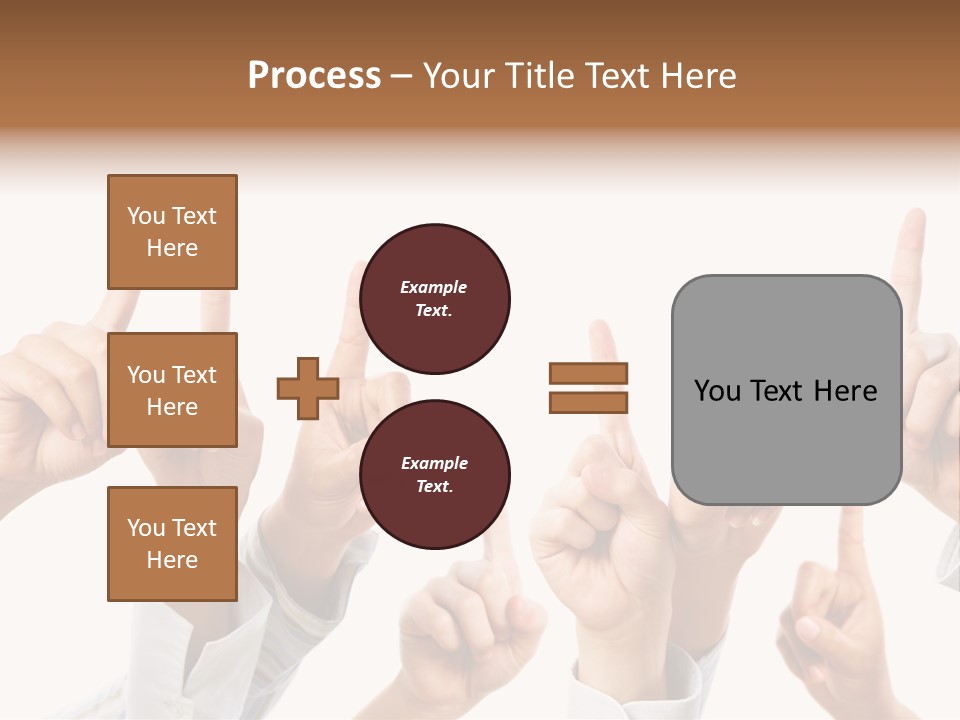 Process – Your Title Text Here

You Text Here

You Text Here

You Text Here

Example Text.

Example Text.

You Text Here